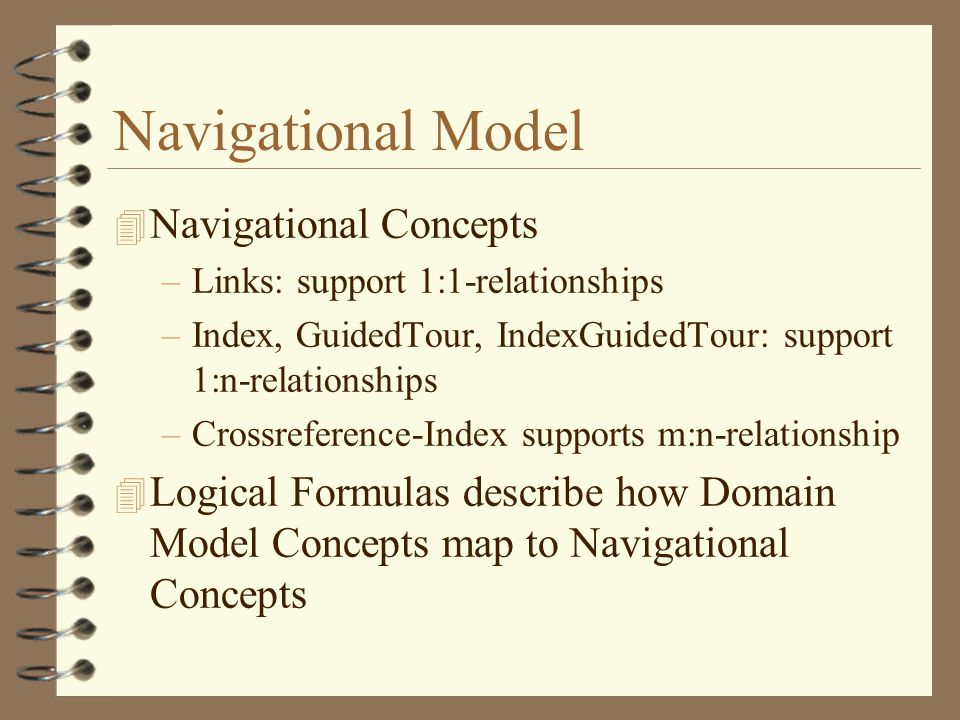 Navigational Model

Navigational Concepts

– Links: support 1:1-relationships

– Index, GuidedTour, IndexGuidedTour: support 1:n-relationships

– Crossreference-Index supports m:n-relationship

Logical Formulas describe how Domain Model Concepts map to Navigational Concepts